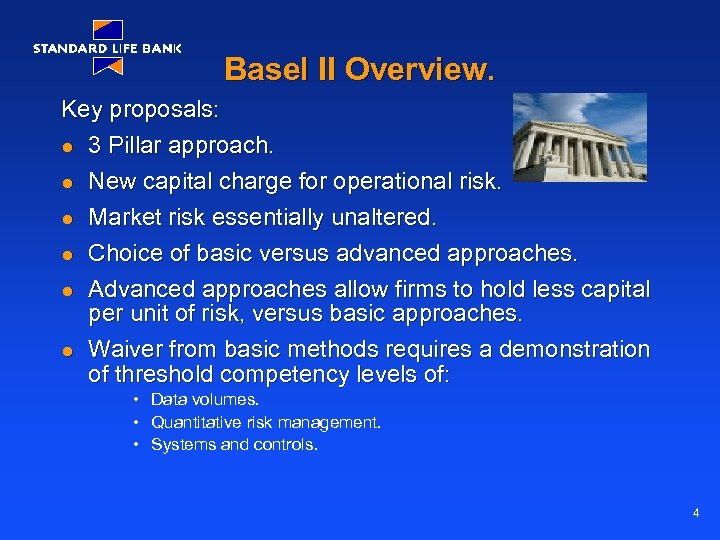 STANDARD LIFE BANK

Basel II Overview.

Key proposals:

- 3 Pillar approach.
- New capital charge for operational risk.
- Market risk essentially unaltered.
- Choice of basic versus advanced approaches.
- Advanced approaches allow firms to hold less capital per unit of risk, versus basic approaches.
- Waiver from basic methods requires a demonstration of threshold competency levels of:
  - Data volumes.
  - Quantitative risk management.
  - Systems and controls.

4